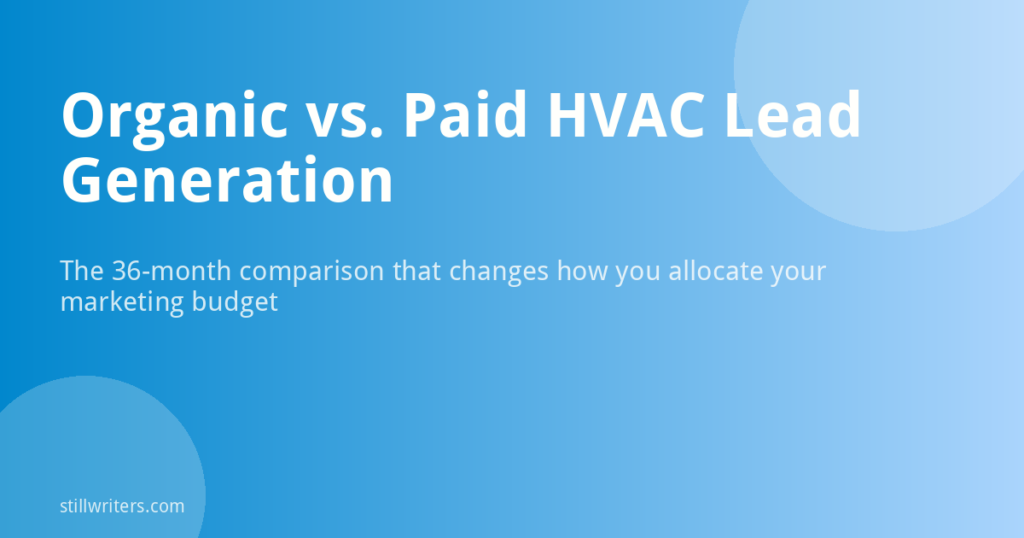 Organic vs. Paid HVAC Lead Generation

The 36-month comparison that changes how you allocate your marketing budget

stillwriters.com